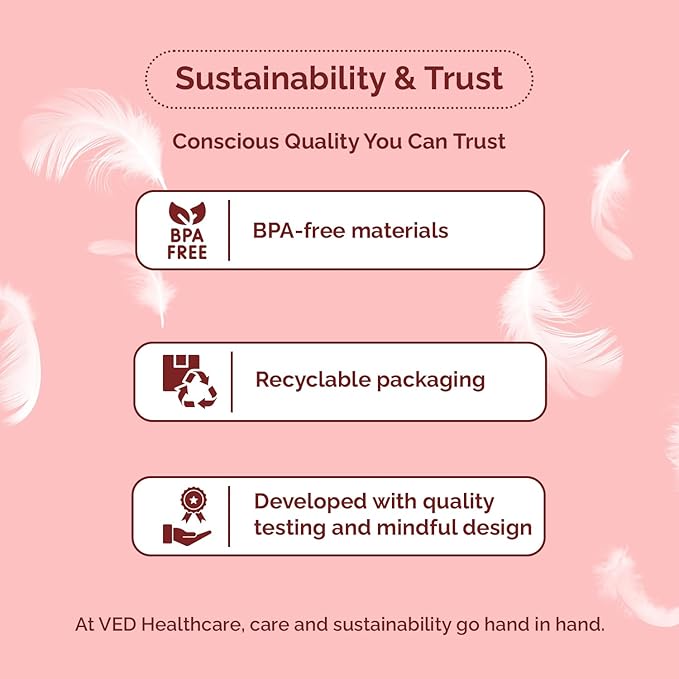 Sustainability & Trust

Conscious Quality You Can Trust

BPA FREE

BPA-free materials

Recyclable packaging

Developed with quality testing and mindful design

At VED Healthcare, care and sustainability go hand in hand.